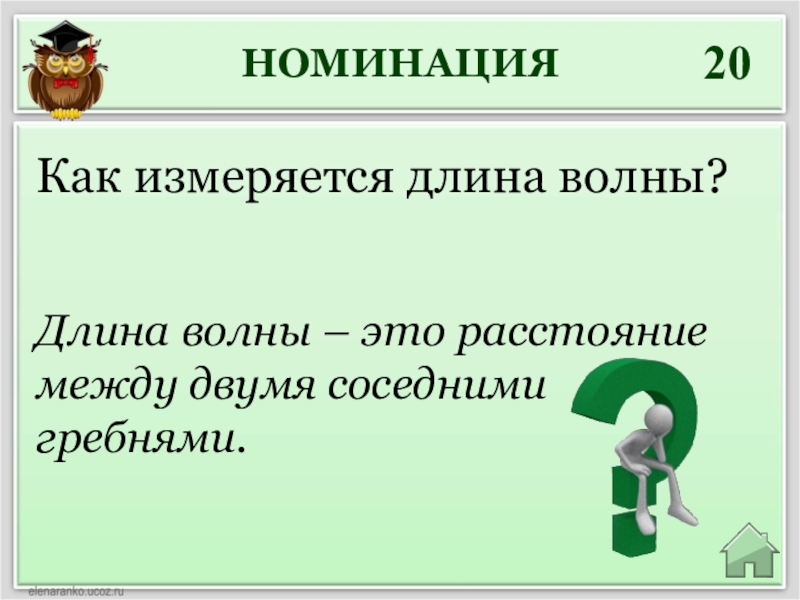 НОМИНАЦИЯ 20

Как измеряется длина волны?

Длина волны – это расстояние между двумя соседними гребнями.

elenaranko.ucoz.ru